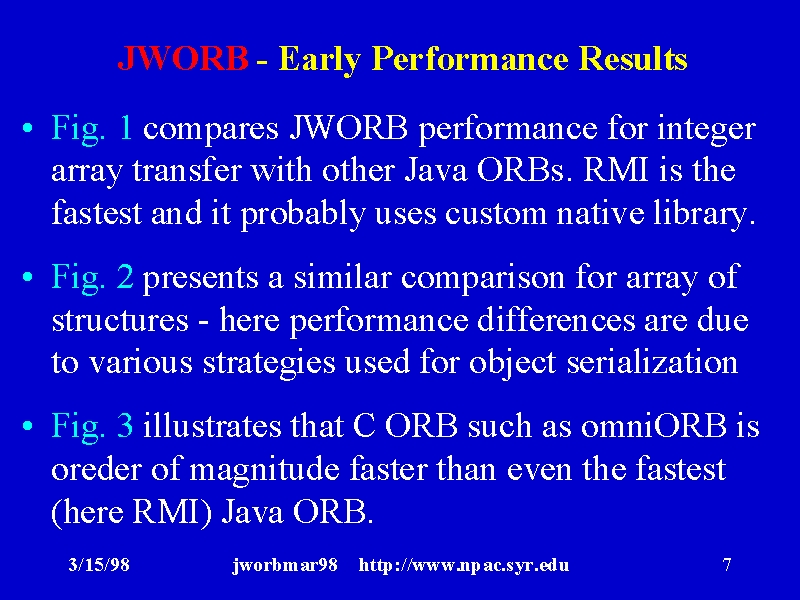 JWORB - Early Performance Results

• Fig. 1 compares JWORB performance for integer array transfer with other Java ORBs. RMI is the fastest and it probably uses custom native library.

• Fig. 2 presents a similar comparison for array of structures - here performance differences are due to various strategies used for object serialization

• Fig. 3 illustrates that C ORB such as omniORB is oreder of magnitude faster than even the fastest (here RMI) Java ORB.

3/15/98 jworbmar98 http://www.npac.syr.edu 7